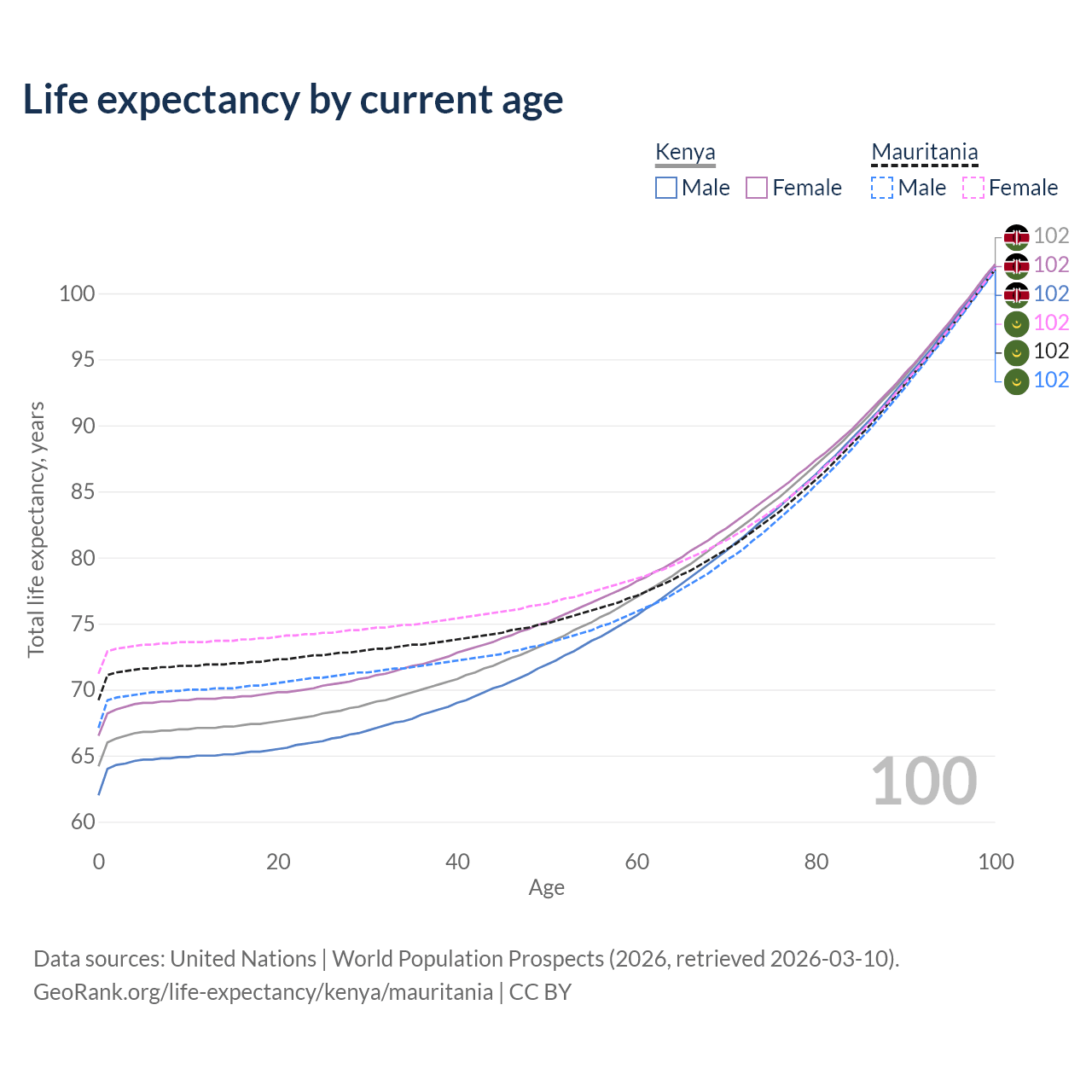 Life expectancy by current age

Kenya
Male Female

Mauritania
Male Female

102
102
102
102
102
102

Total life expectancy, years

100
95
90
85
80
75
70
65
60

100

0
20
40
60
80
100
Age

Data sources: United Nations | World Population Prospects (2026, retrieved 2026-03-10).
GeoRank.org/life-expectancy/kenya/mauritania | CC BY